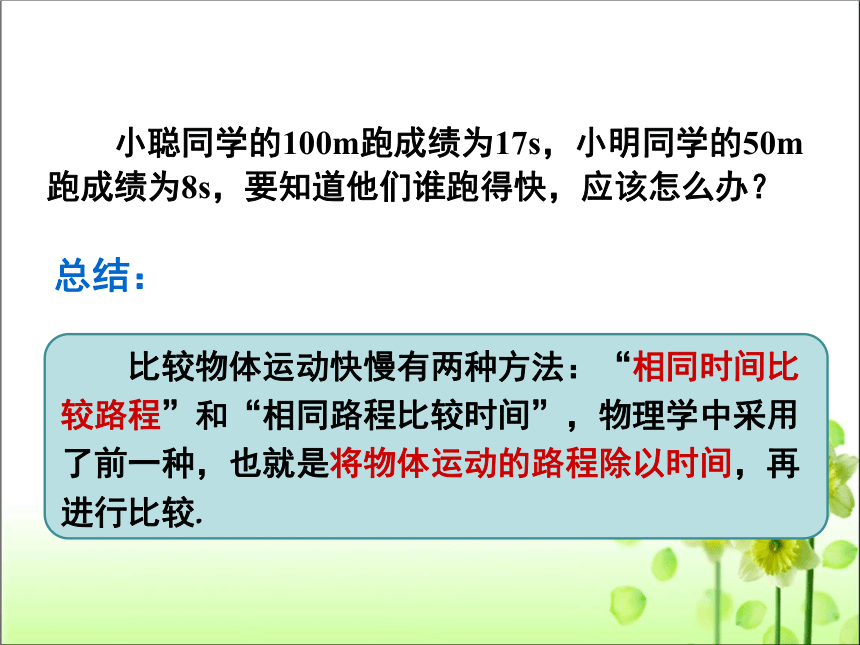 小聪同学的100m跑成绩为17s，小明同学的50m跑成绩为8s，要知道他们谁跑得快，应该怎么办？

总结：

比较物体运动快慢有两种方法：“相同时间比较路程”和“相同路程比较时间”，物理学中采用了前一种，也就是将物体运动的路程除以时间，再进行比较.